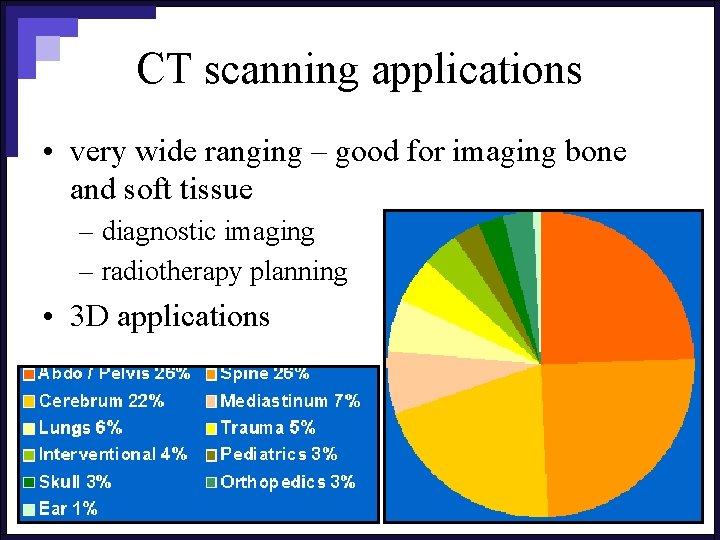 CT scanning applications

• very wide ranging – good for imaging bone and soft tissue
– diagnostic imaging
– radiotherapy planning
• 3D applications

Abdo / Pelvis 26%
Spine 26%
Cerebrum 22%
Mediastinum 7%
Lungs 6%
Trauma 5%
Interventional 4%
Pediatrics 3%
Skull 3%
Orthopedics 3%
Ear 1%